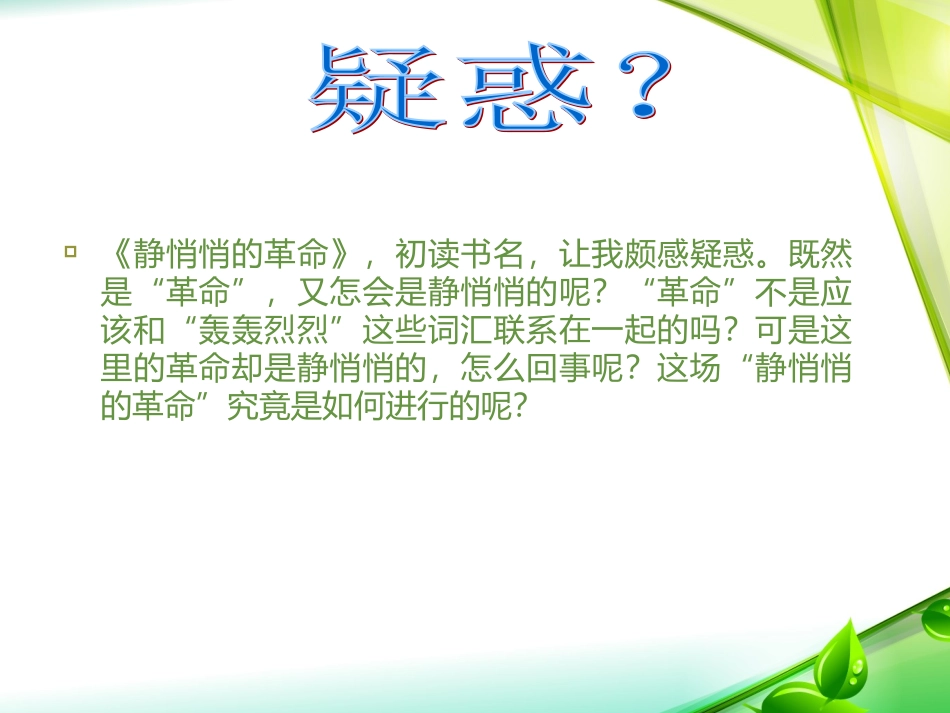 疑惑？

《静悄悄的革命》，初读书名，让我颇感疑惑。既然是“革命”，又怎会是静悄悄的呢？“革命”不是应该和“轰轰烈烈”这些词汇联系在一起的吗？可是这里的革命却是静悄悄的，怎么回事呢？这场“静悄悄的革命”究竟是如何进行的呢？